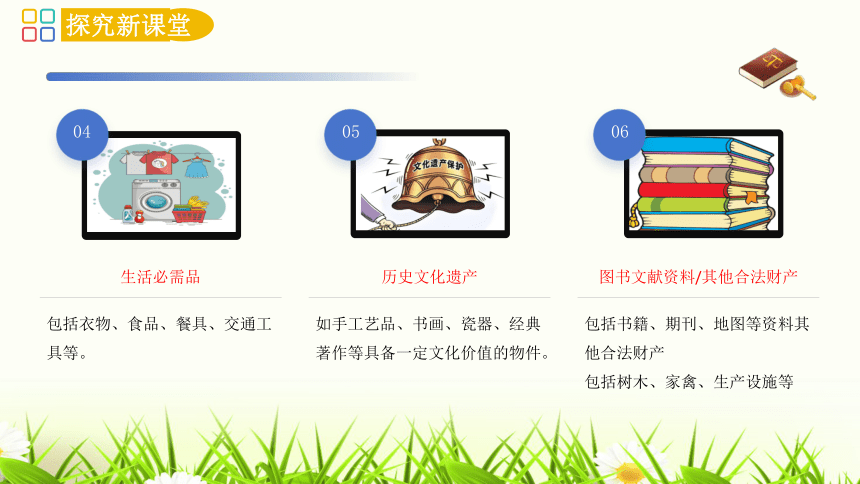 探究新课堂

04

生活必需品

包括衣物、食品、餐具、交通工具等。

05

文化遗产保护

历史文化遗产

如手工艺品、书画、瓷器、经典著作等具备一定文化价值的物件。

06

图书文献资料/其他合法财产

包括书籍、期刊、地图等资料其他合法财产

包括树木、家禽、生产设施等